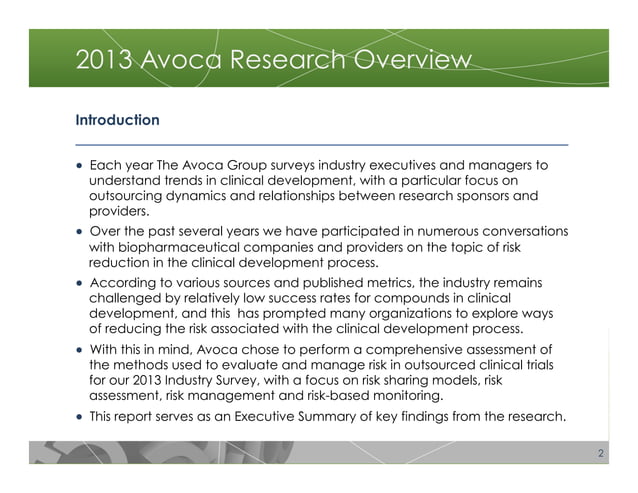 2013 Avoca Research Overview

Introduction

• Each year The Avoca Group surveys industry executives and managers to understand trends in clinical development, with a particular focus on outsourcing dynamics and relationships between research sponsors and providers.

• Over the past several years we have participated in numerous conversations with biopharmaceutical companies and providers on the topic of risk reduction in the clinical development process.

• According to various sources and published metrics, the industry remains challenged by relatively low success rates for compounds in clinical development, and this has prompted many organizations to explore ways of reducing the risk associated with the clinical development process.

• With this in mind, Avoca chose to perform a comprehensive assessment of the methods used to evaluate and manage risk in outsourced clinical trials for our 2013 Industry Survey, with a focus on risk sharing models, risk assessment, risk management and risk-based monitoring.

• This report serves as an Executive Summary of key findings from the research.

2